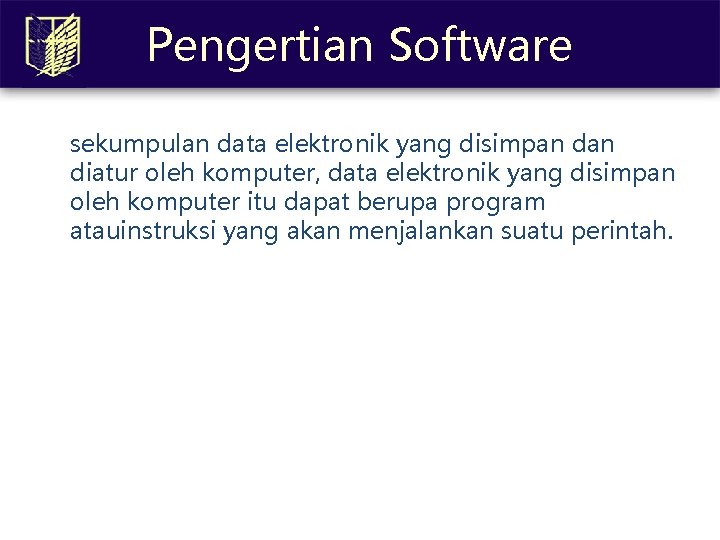 Pengertian Software

sekumpulan data elektronik yang disimpan dan diatur oleh komputer, data elektronik yang disimpan oleh komputer itu dapat berupa program atauinstruksi yang akan menjalankan suatu perintah.